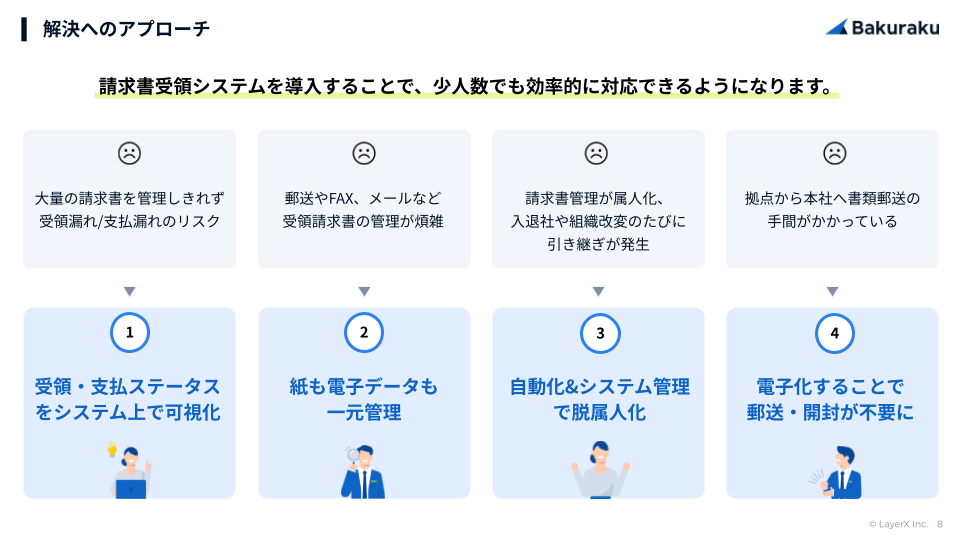 解決へのアプローチ

Bakuraku

請求書受領システムを導入することで、少人数でも効率的に対応できるようになります。

大量の請求書を管理しきれず受領漏れ/支払漏れのリスク

郵送やFAX、メールなど受領請求書の管理が煩雑

請求書管理が属人化、入退社や組織改変のたびに引き継ぎが発生

拠点から本社へ書類郵送の手間がかかっている

1

受領・支払ステータスをシステム上で可視化

2

紙も電子データも一元管理

3

自動化&システム管理で脱属人化

4

電子化することで郵送・開封が不要に

© LayerX Inc. 8